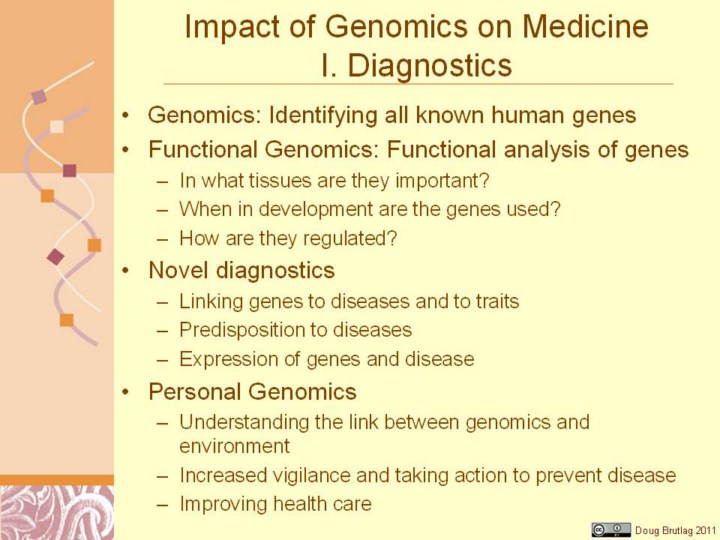 Impact of Genomics on Medicine
I. Diagnostics

• Genomics: Identifying all known human genes
• Functional Genomics: Functional analysis of genes
– In what tissues are they important?
– When in development are the genes used?
– How are they regulated?
• Novel diagnostics
– Linking genes to diseases and to traits
– Predisposition to diseases
– Expression of genes and disease
• Personal Genomics
– Understanding the link between genomics and environment
– Increased vigilance and taking action to prevent disease
– Improving health care

Doug Brutlag 2011